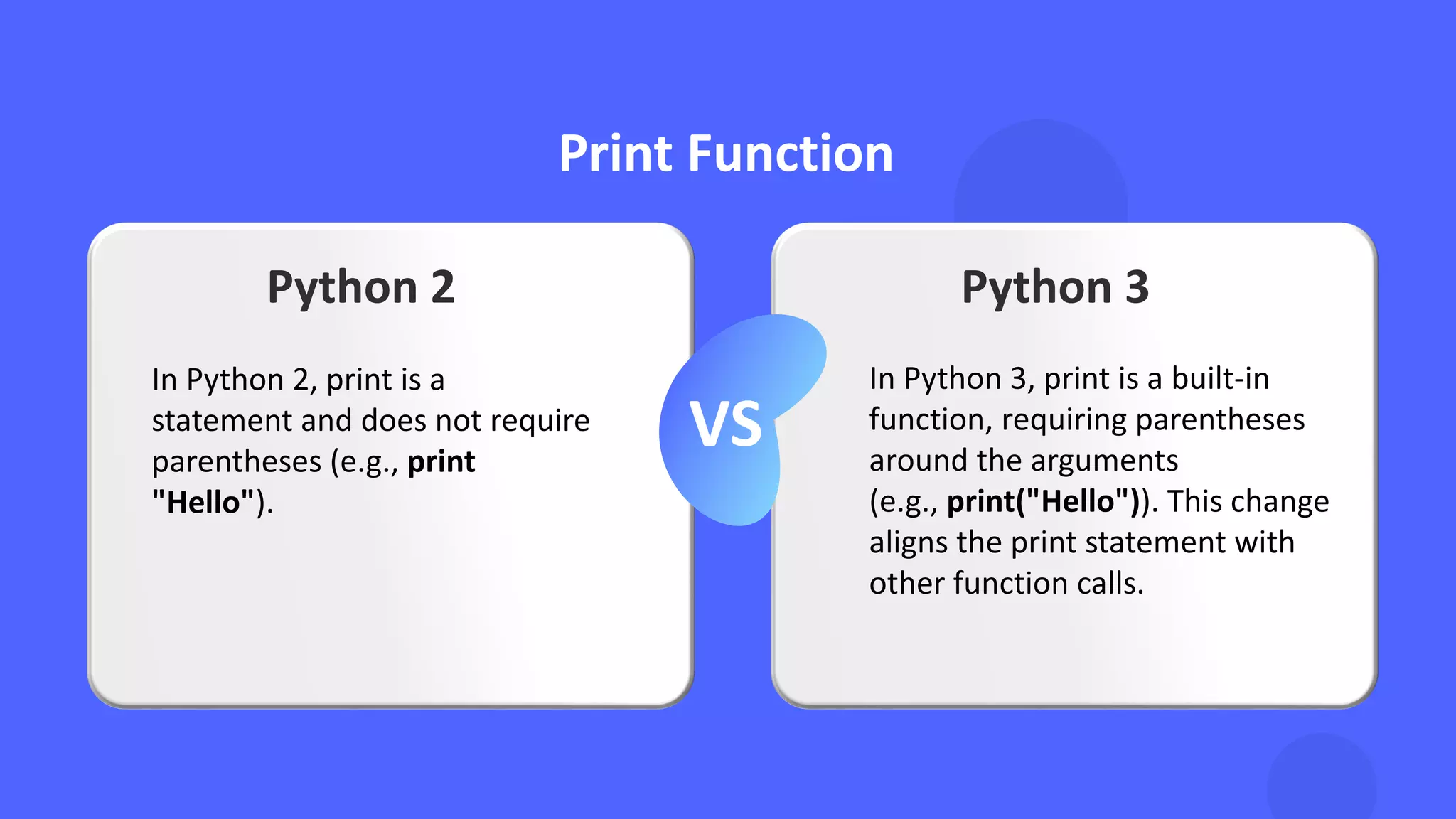 Print Function

Python 2

In Python 2, print is a statement and does not require parentheses (e.g., print "Hello").

VS

Python 3

In Python 3, print is a built-in function, requiring parentheses around the arguments (e.g., print("Hello")). This change aligns the print statement with other function calls.